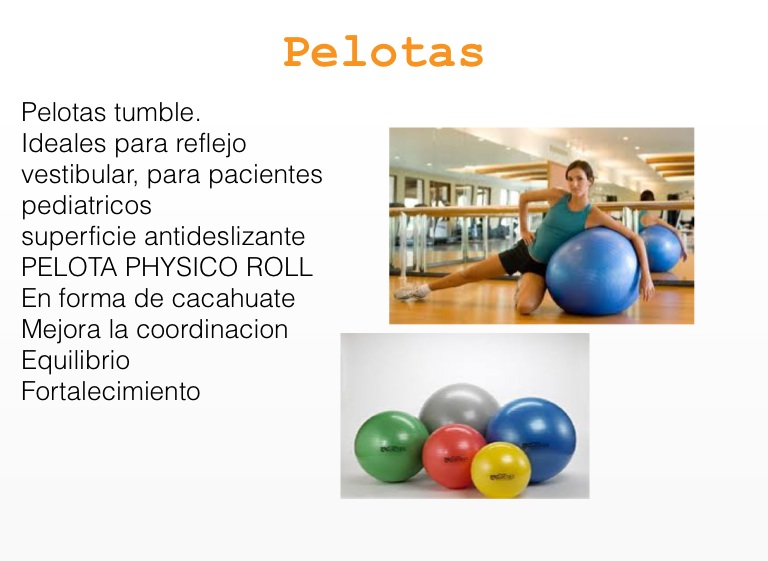 Pelotas

Pelotas tumble.
Ideales para reflejo vestibular, para pacientes pediatricos
superficie antideslizante
PELOTA PHYSICO ROLL
En forma de cacahuate
Mejora la coordinacion
Equilibrio
Fortalecimiento